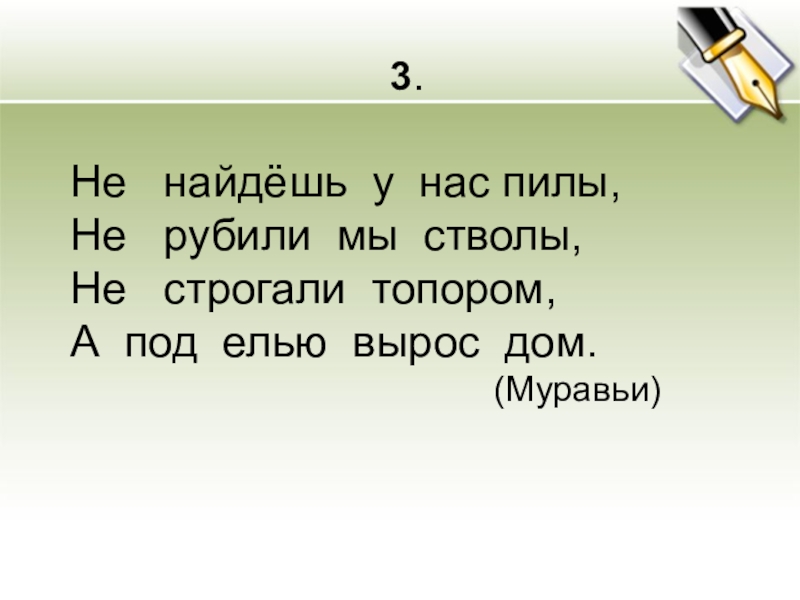 3.

Не найдёшь у нас пилы,
Не рубили мы стволы,
Не строгали топором,
А под елью вырос дом.

(Муравьи)